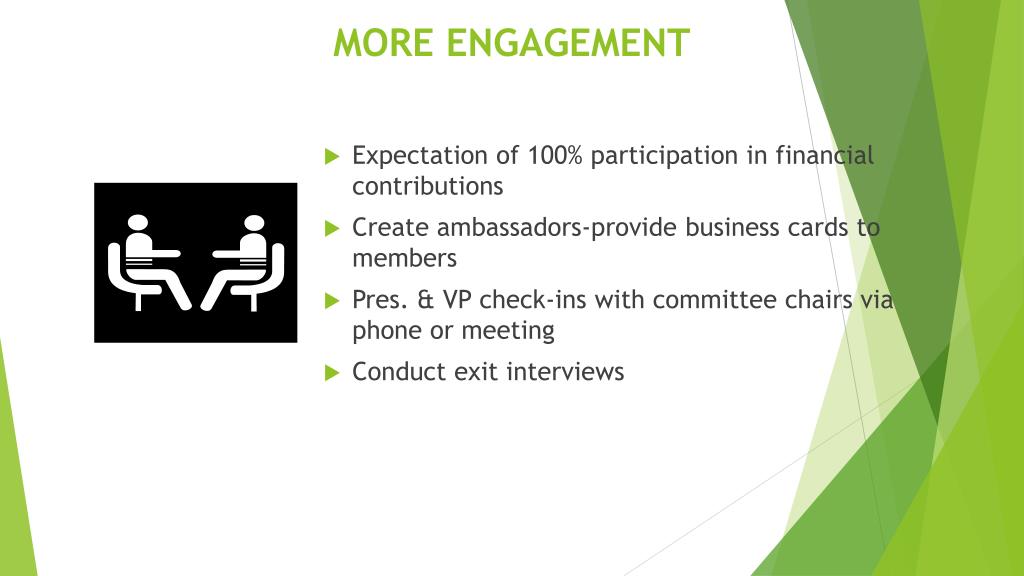 MORE ENGAGEMENT

Expectation of 100% participation in financial contributions

Create ambassadors-provide business cards to members

Pres. & VP check-ins with committee chairs via phone or meeting

Conduct exit interviews